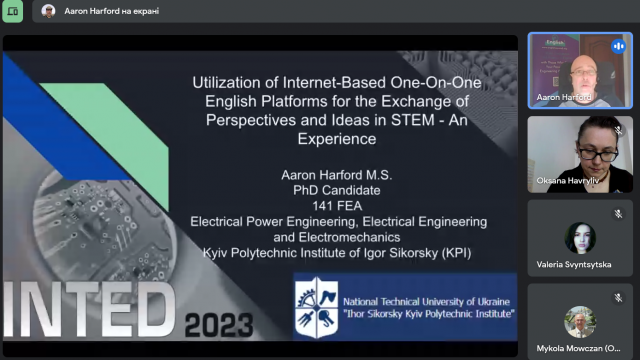 Aaron Harford на екрані

Utilization of Internet-Based One-On-One English Platforms for the Exchange of Perspectives and Ideas in STEM - An Experience

Aaron Harford M.S.
PhD Candidate
141 FEA
Electrical Power Engineering, Electrical Engineering and Electromechanics
Kyiv Polytechnic Institute of Igor Sikorsky (KPI)

INTED 2023

National Technical University of Ukraine
"Ihor Sikorsky Kyiv Polytechnic Institute"

Aaron Harford

Oksana Havryliv

Valeria Svyntsytska

Mykola Mowczan (O...